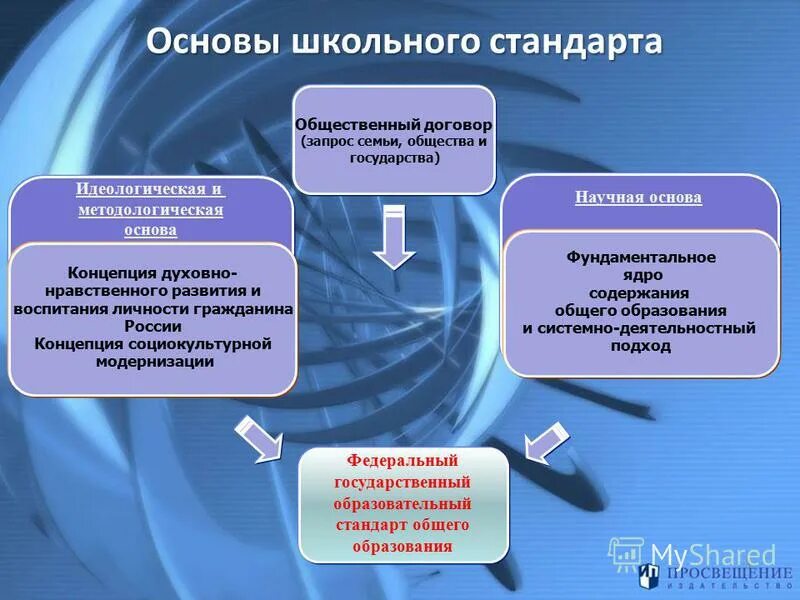 Основы школьного стандарта

Общественный договор
(запрос семьи, общества и государства)

Идеологическая и методологическая основа

Концепция духовно-нравственного развития и воспитания личности гражданина России
Концепция социокультурной модернизации

Научная основа

Фундаментальное ядро содержания общего образования и системно-деятельностный подход

Федеральный государственный образовательный стандарт общего образования

MyShared

ПРОСВЕЩЕНИЕ
ИЗДАТЕЛЬСТВО